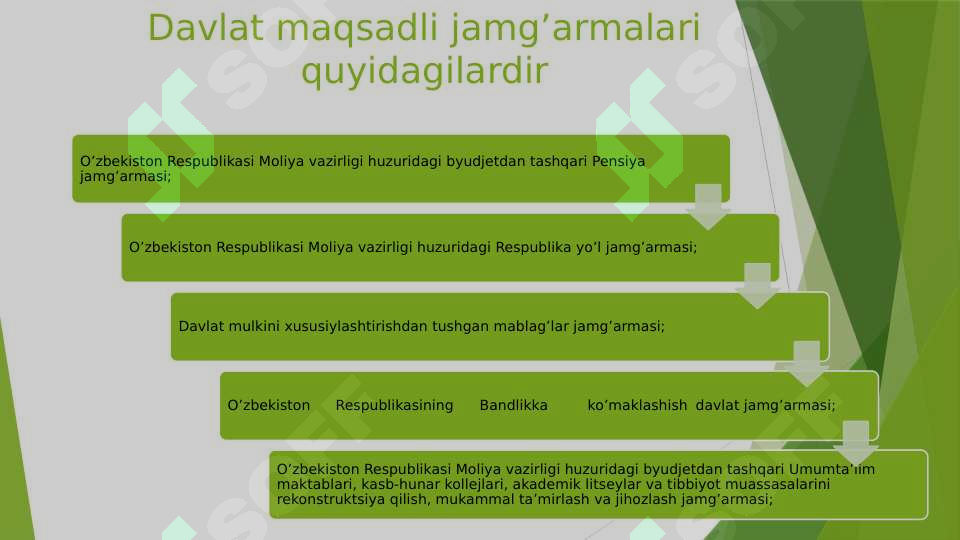 Davlat maqsadli jamg’armalari quyidagilardir

O’zbekiston Respublikasi Moliya vazirligi huzuridagi byudjetdan tashqari Pensiya jamg’armasi;

O’zbekiston Respublikasi Moliya vazirligi huzuridagi Respublika yo’l jamg’armasi;

Davlat mulkini xususiylashtirishdan tushgan mablag’lar jamg’armasi;

O’zbekiston Respublikasining Bandlikka ko’maklashish davlat jamg’armasi;

O’zbekiston Respublikasi Moliya vazirligi huzuridagi byudjetdan tashqari Umumta’lim maktablari, kasb-hunar kollejlari, akademik litseylar va tibbiyot muassasalarini rekonstruktsiya qilish, mukammal ta’mirlash va jihozlash jamg’armasi;